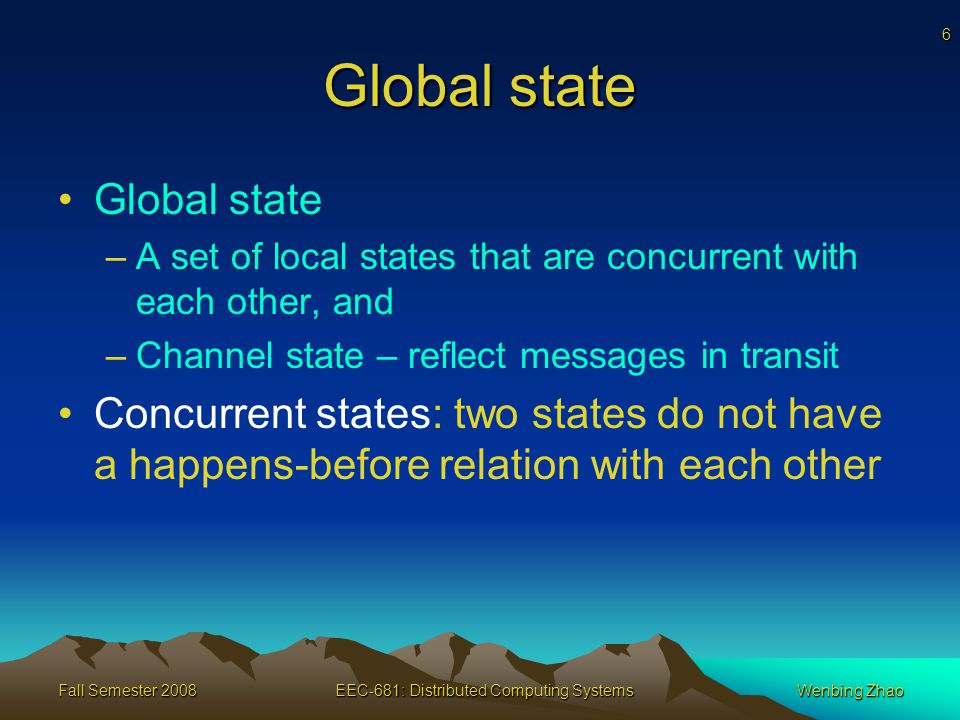 6

Global state

• Global state
– A set of local states that are concurrent with each other, and
– Channel state – reflect messages in transit
• Concurrent states: two states do not have a happens-before relation with each other

Fall Semester 2008
EEC-681: Distributed Computing Systems
Wenbing Zhao